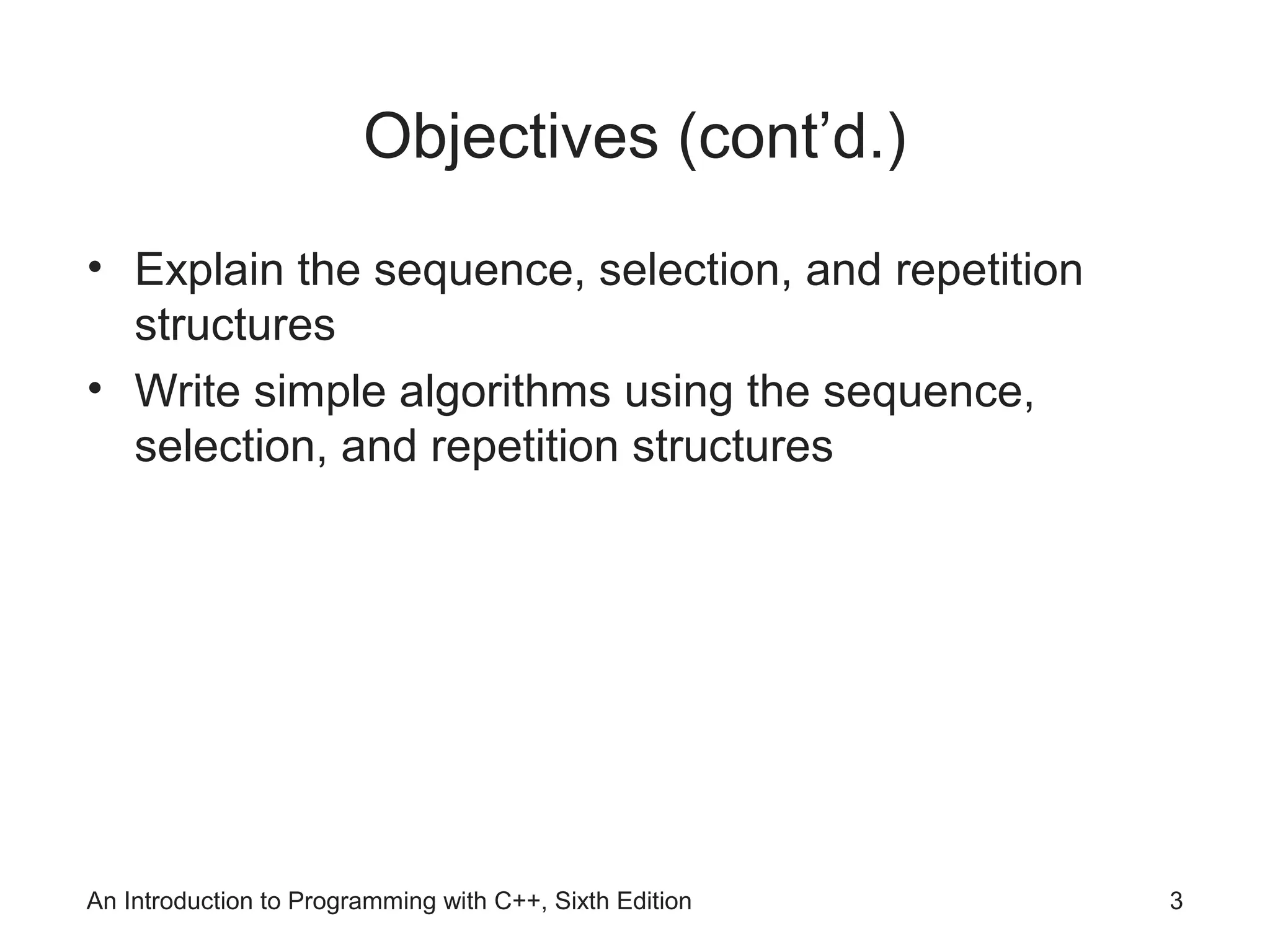 Objectives (cont’d.)

• Explain the sequence, selection, and repetition structures
• Write simple algorithms using the sequence, selection, and repetition structures

An Introduction to Programming with C++, Sixth Edition

3